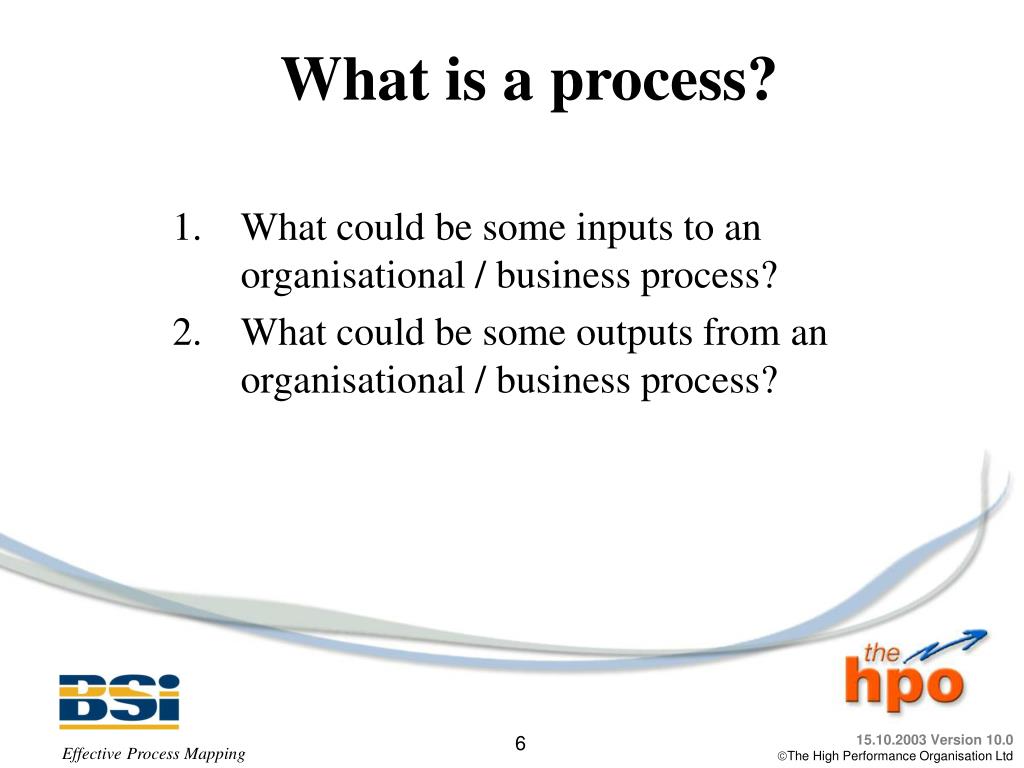 What is a process?

1. What could be some inputs to an organisational / business process?
2. What could be some outputs from an organisational / business process?

BSi

the hpo

Effective Process Mapping

6

15.10.2003 Version 10.0
©The High Performance Organisation Ltd